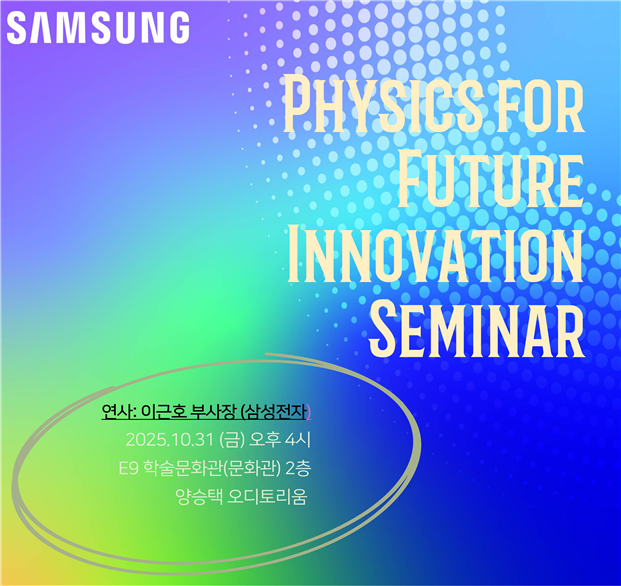 SAMSUNG

PHYSICS FOR FUTURE INNOVATION SEMINAR

연사: 이근호 부사장 (삼성전자)
2025.10.31 (금) 오후 4시
E9 학술문화관(문화관) 2층
양승택 오디토리움